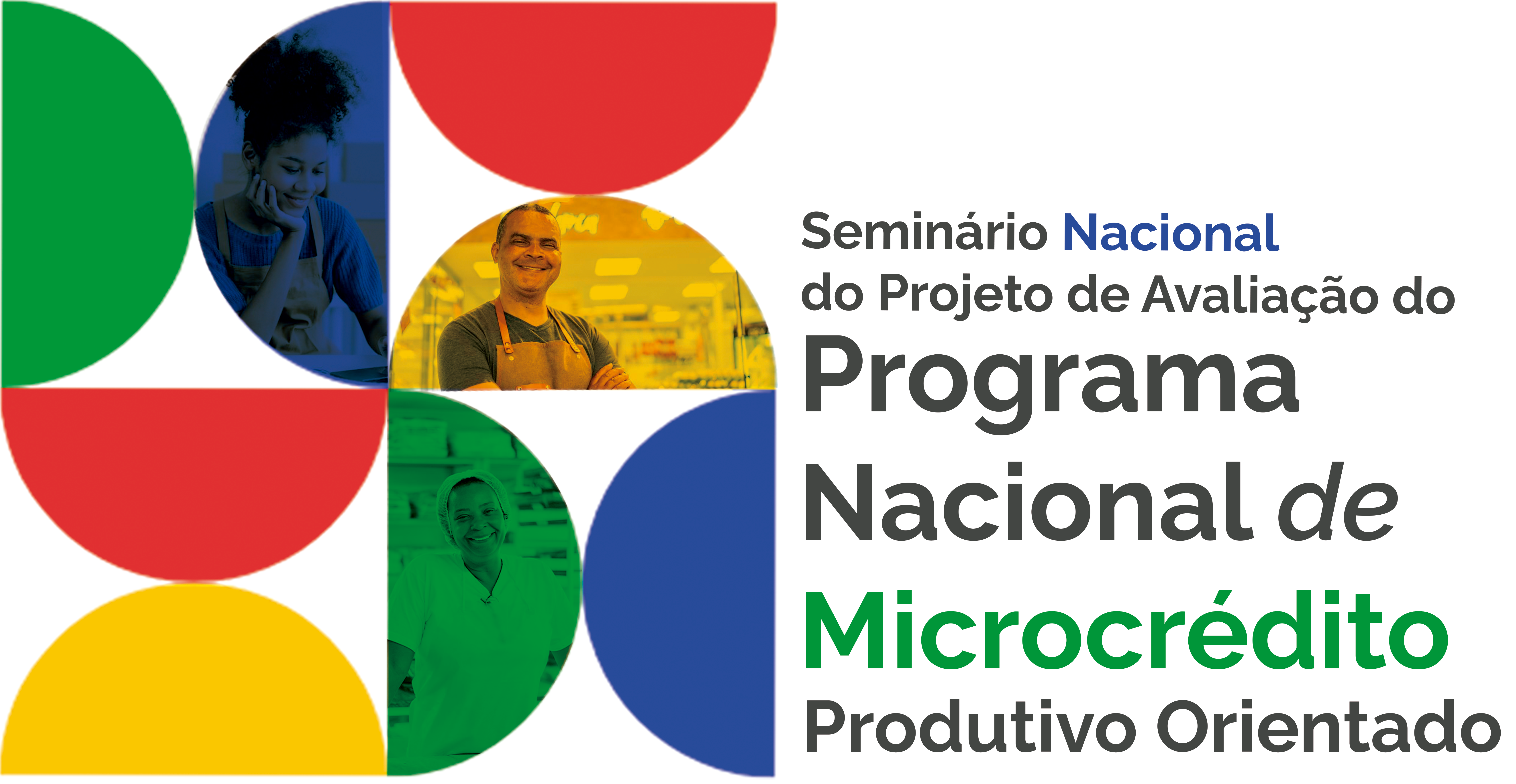 Seminário Nacional do Projeto de Avaliação do Programa Nacional de Microcrédito Produtivo Orientado